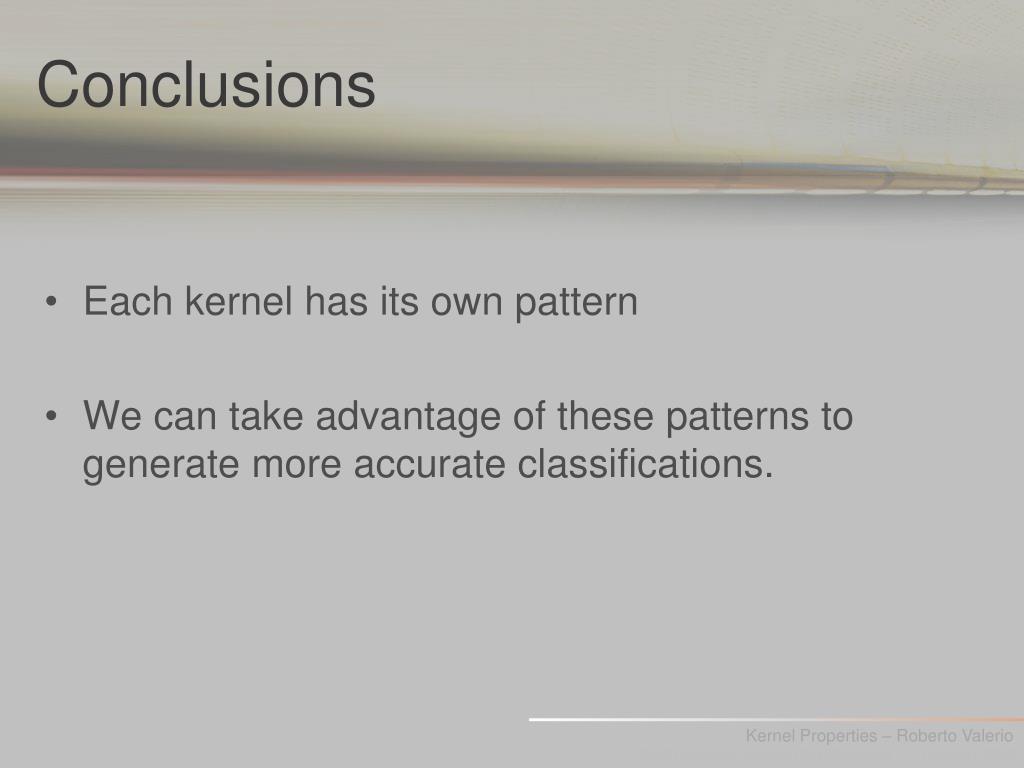 Conclusions

• Each kernel has its own pattern

• We can take advantage of these patterns to generate more accurate classifications.

Kernel Properties – Roberto Valerio